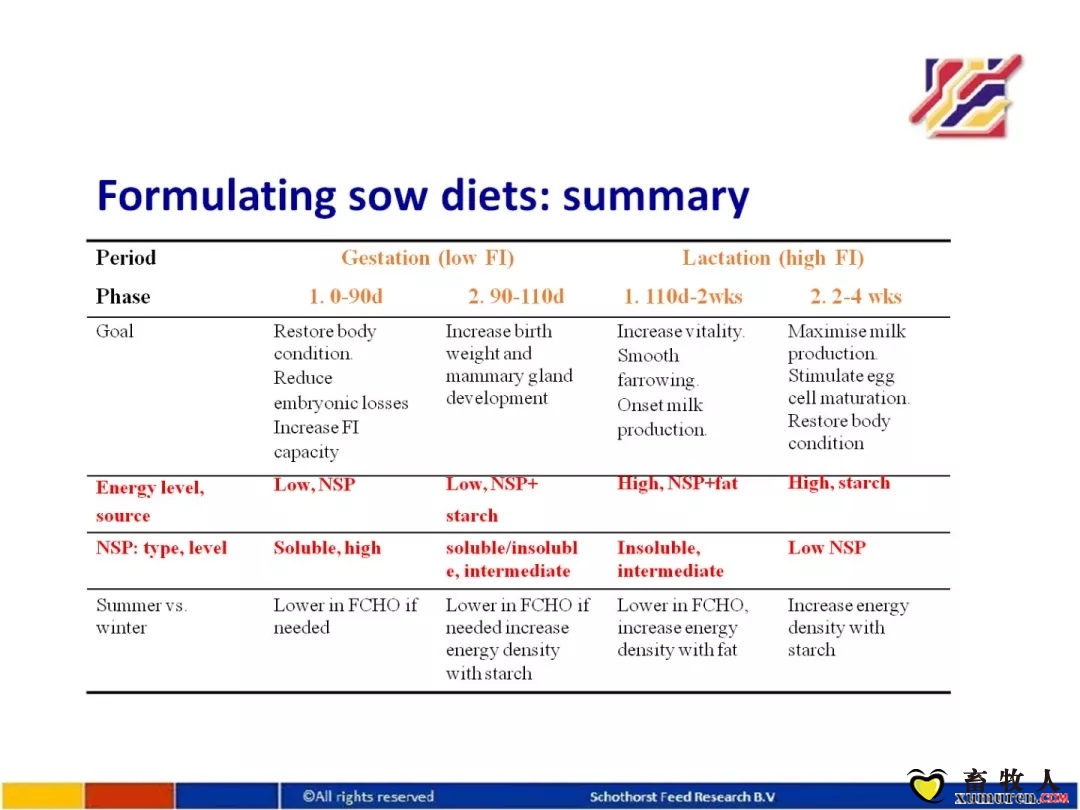 Formulating sow diets: summary

| Period | Gestation (low FI) | | Lactation (high FI) | |
|---|---|---|---|---|
| Phase | 1. 0-90d | 2. 90-110d | 1. 110d-2wks | 2. 2-4 wks |
| Goal | Restore body condition. Reduce embryonic losses Increase FI capacity | Increase birth weight and mammary gland development | Increase vitality. Smooth farrowing. Onset milk production. | Maximise milk production. Stimulate egg cell maturation. Restore body condition |
| Energy level, source | Low, NSP | Low, NSP+ starch | High, NSP+fat | High, starch |
| NSP: type, level | Soluble, high | soluble/insoluble, intermediate | Insoluble, intermediate | Low NSP |
| Summer vs. winter | Lower in FCHO if needed | Lower in FCHO if needed increase energy density with starch | Lower in FCHO, increase energy density with fat | Increase energy density with starch |

©All rights reserved
Schothorst Feed Research B.V
畜牧人
xumuren.com